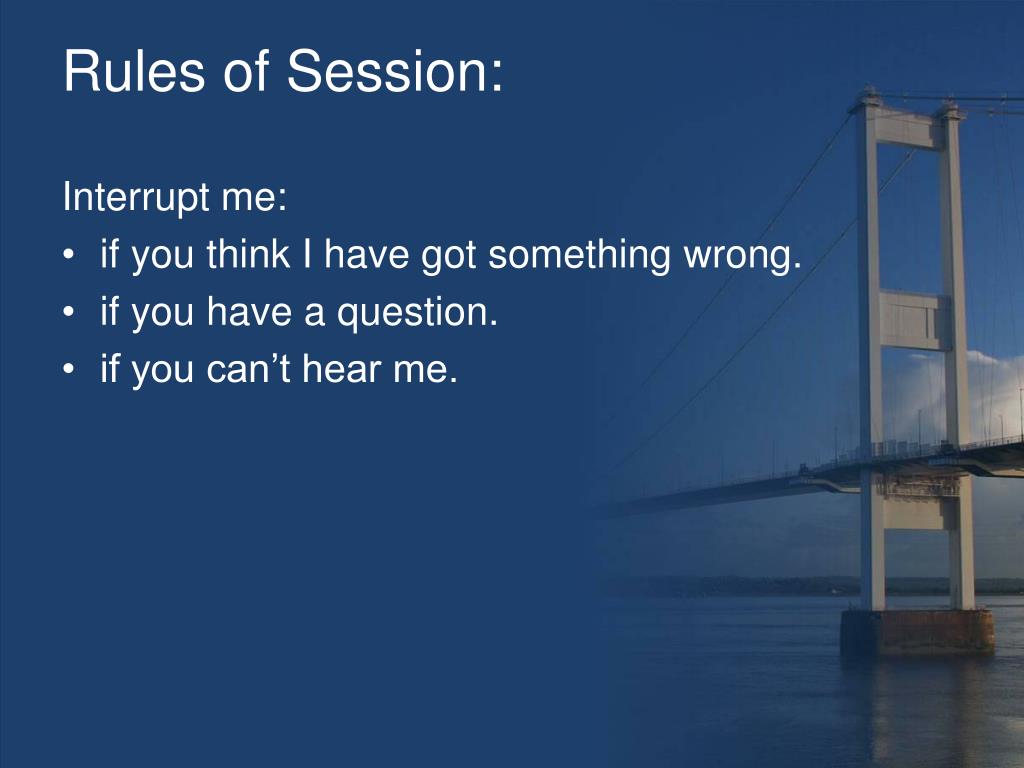 Rules of Session:

Interrupt me:
• if you think I have got something wrong.
• if you have a question.
• if you can’t hear me.